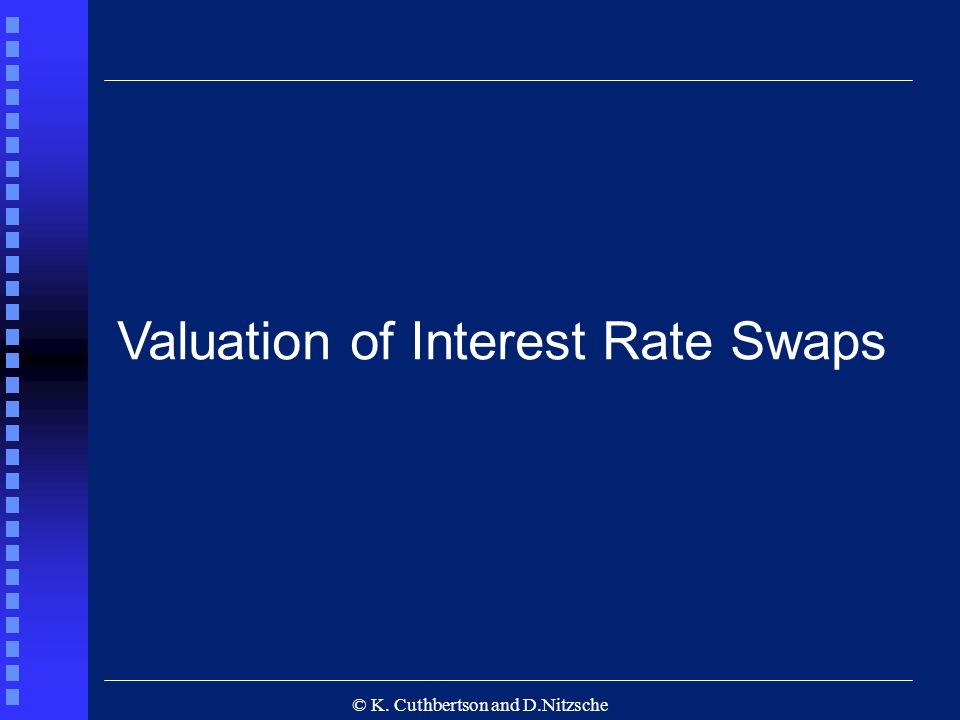 Valuation of Interest Rate Swaps

© K. Cuthbertson and D.Nitzsche